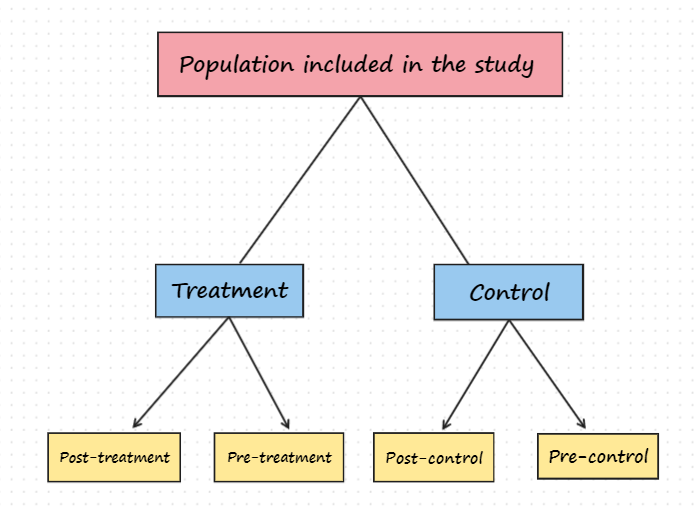 Population included in the study

Treatment

Control

Post-treatment

Pre-treatment

Post-control

Pre-control